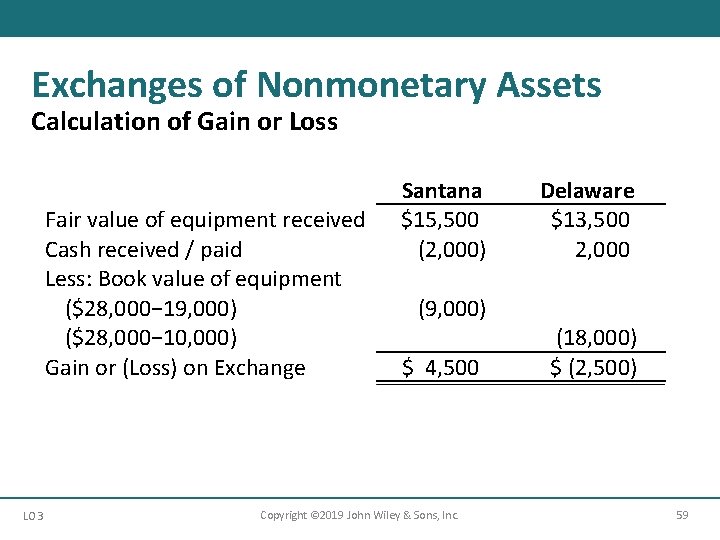 Exchanges of Nonmonetary Assets
Calculation of Gain or Loss

| | Santana | Delaware |
|---|---|---|
| Fair value of equipment received | \$15,500 | \$13,500 |
| Cash received / paid | (2,000) | 2,000 |
| Less: Book value of equipment | | |
| (\$28,000−19,000) | (9,000) | |
| (\$28,000−10,000) | | (18,000) |
| Gain or (Loss) on Exchange | \$ 4,500 | \$ (2,500) |

LO 3

Copyright ©2019 John Wiley & Sons, Inc.

59